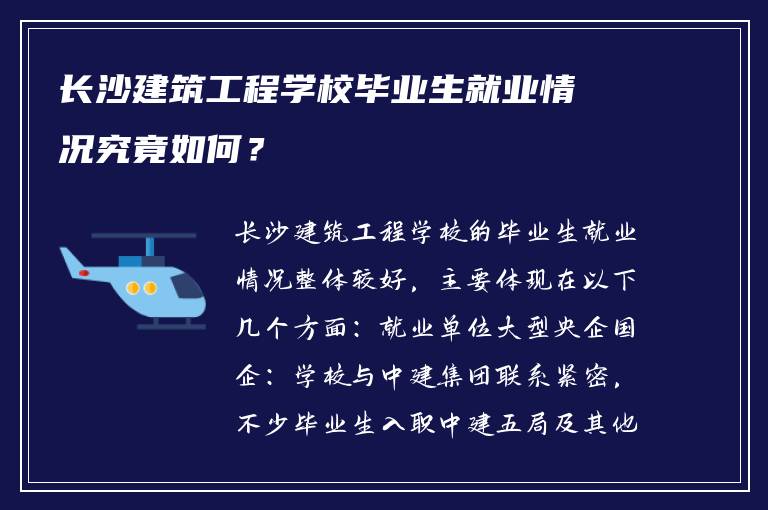 长沙建筑工程学校毕业生就业情况究竟如何？

长沙建筑工程学校的毕业生就业情况整体较好，主要体现在以下几个方面：就业单位大型央企国企：学校与中建集团联系紧密，不少毕业生入职中建五局及其他